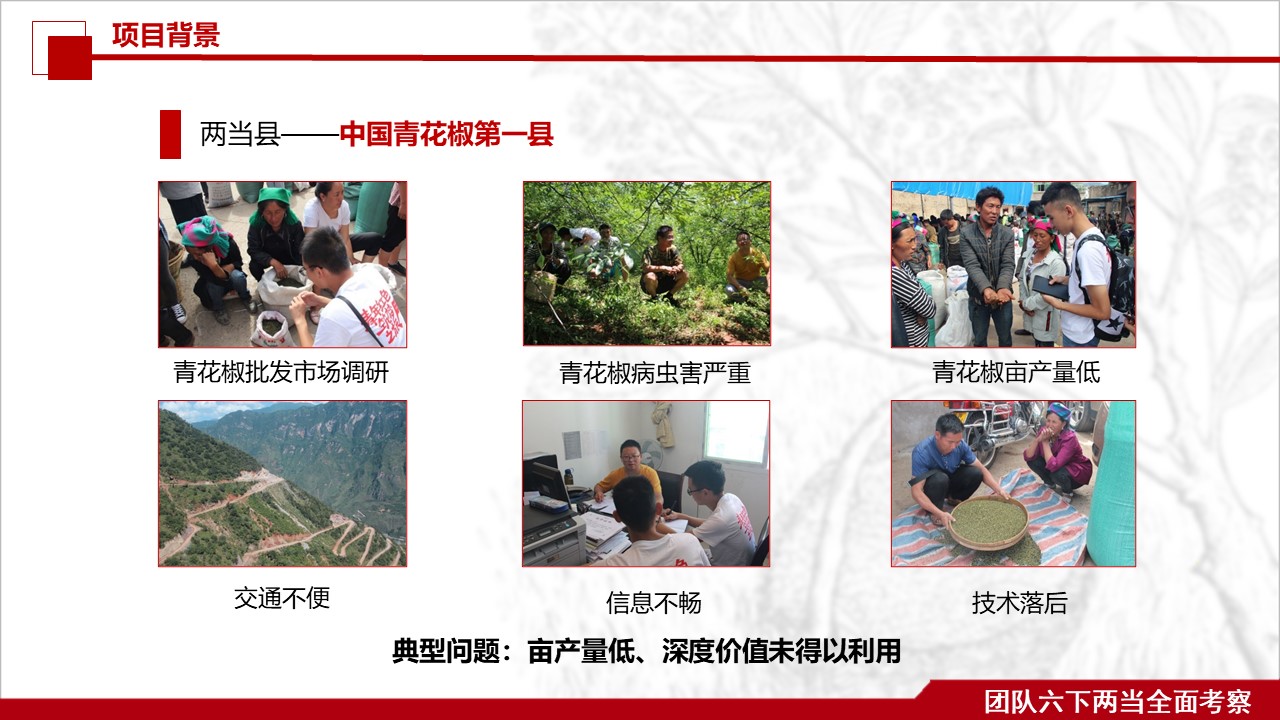 项目背景

两当县——中国青花椒第一县

青花椒批发市场调研

青花椒病虫害严重

青花椒亩产量低

交通不便

信息不畅

技术落后

典型问题：亩产量低、深度价值未得以利用

团队六下两当全面考察